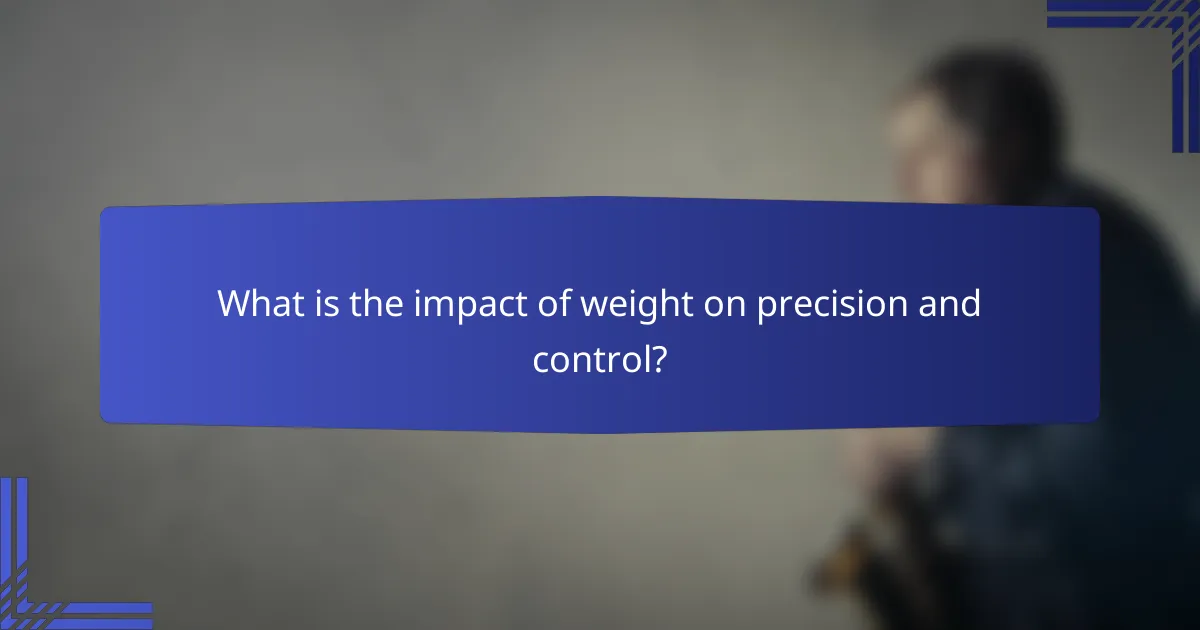 What is the impact of weight on precision and control?